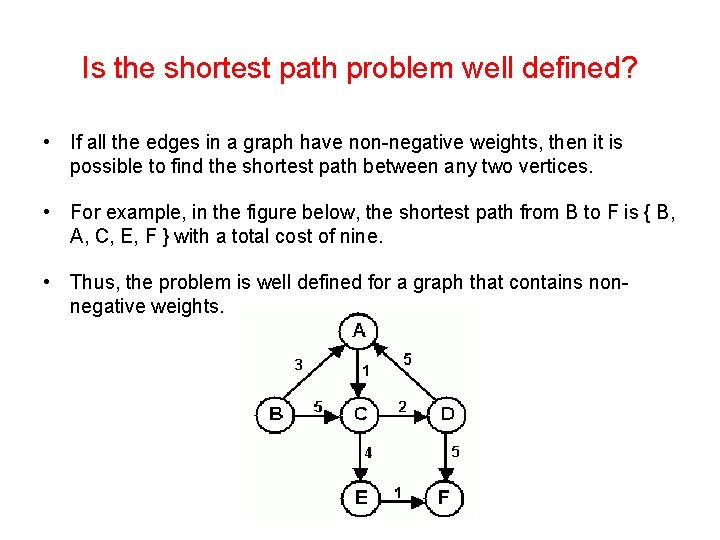 Is the shortest path problem well defined?

• If all the edges in a graph have non-negative weights, then it is possible to find the shortest path between any two vertices.

• For example, in the figure below, the shortest path from B to F is { B, A, C, E, F } with a total cost of nine.

• Thus, the problem is well defined for a graph that contains non-negative weights.

A
3
1
5
B
5
C
2
D
4
5
E
1
F